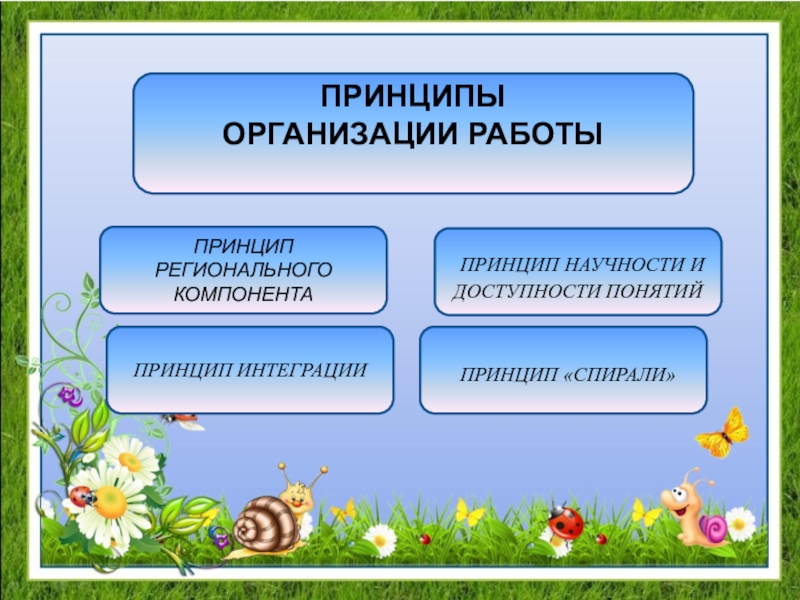 ПРИНЦИПЫ
ОРГАНИЗАЦИИ РАБОТЫ

ПРИНЦИП РЕГИОНАЛЬНОГО КОМПОНЕНТА

ПРИНЦИП НАУЧНОСТИ И ДОСТУПНОСТИ ПОНЯТИЙ

ПРИНЦИП ИНТЕГРАЦИИ

ПРИНЦИП «СПИРАЛИ»